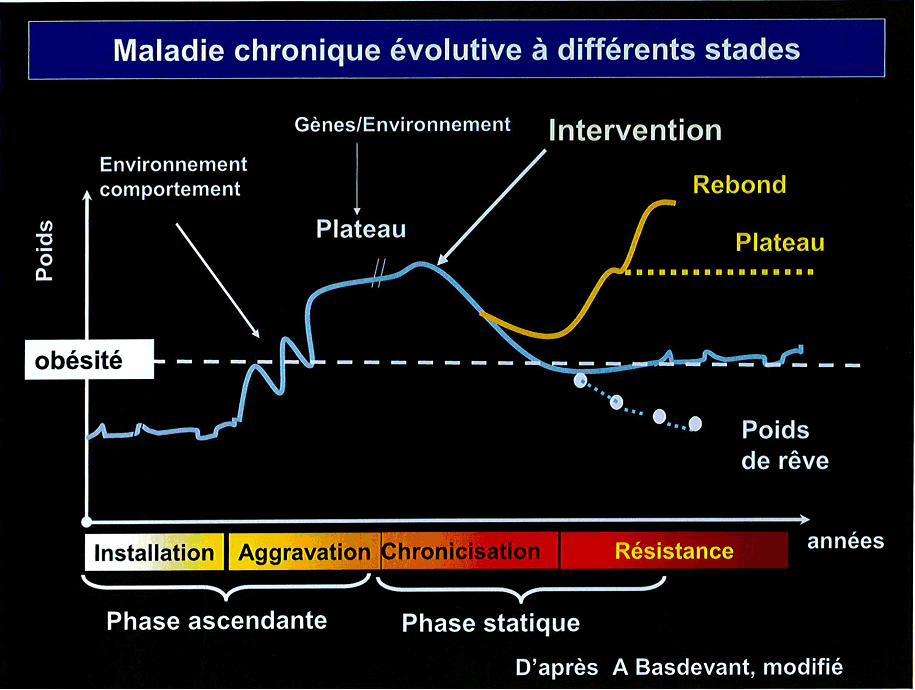 Maladie chronique évolutive à différents stades

Gènes/Environnement

Intervention

Environnement comportement

Rebond

Plateau

Plateau

Poids

obésité

Poids de rêve

années

Installation

Aggravation

Chronicisation

Résistance

Phase ascendante

Phase statique

D'après A Basdevant, modifié